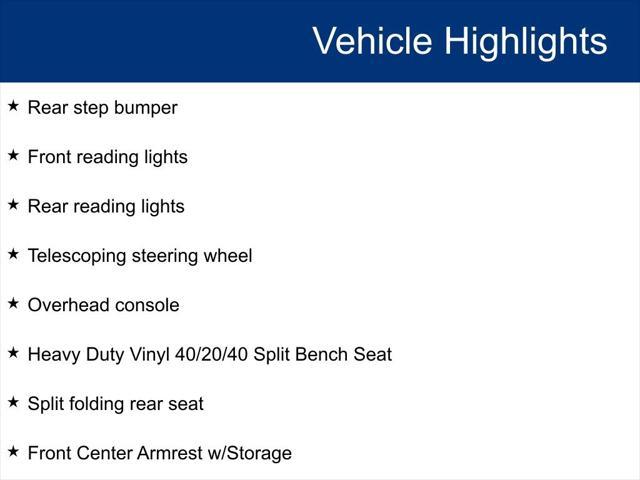 Vehicle Highlights

★ Rear step bumper

★ Front reading lights

★ Rear reading lights

★ Telescoping steering wheel

★ Overhead console

★ Heavy Duty Vinyl 40/20/40 Split Bench Seat

★ Split folding rear seat

★ Front Center Armrest w/Storage